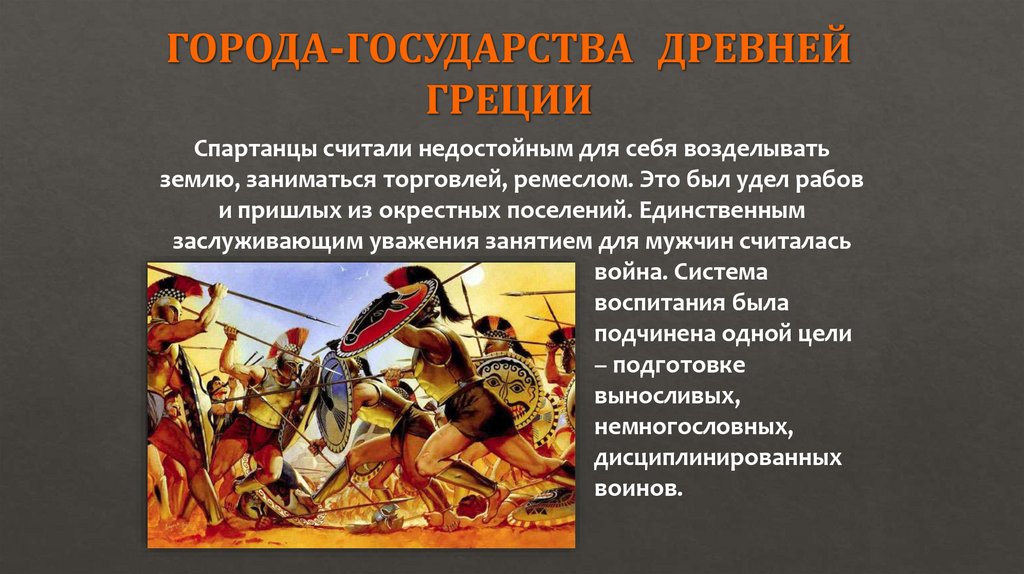 ГОРОДА-ГОСУДАРСТВА ДРЕВНЕЙ ГРЕЦИИ

Спартанцы считали недостойным для себя возделывать землю, заниматься торговлей, ремеслом. Это был удел рабов и пришлых из окрестных поселений. Единственным заслуживающим уважения занятием для мужчин считалась война. Система воспитания была подчинена одной цели – подготовке выносливых, немногословных, дисциплинированных воинов.